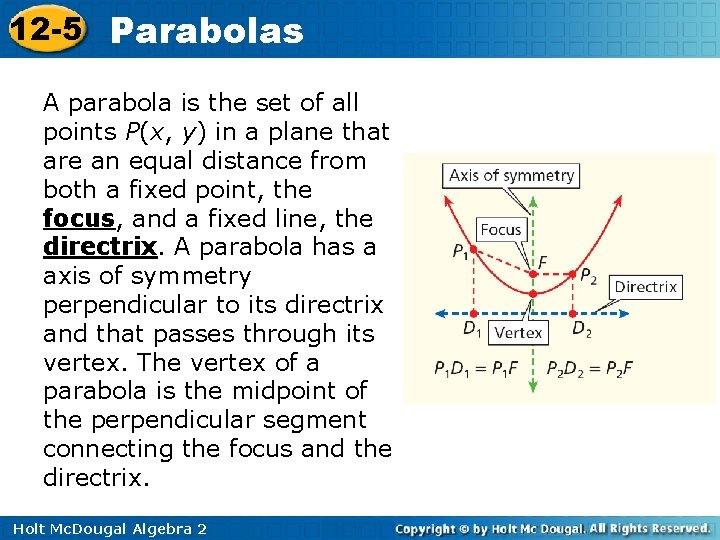 12-5 Parabolas

A parabola is the set of all points $P(x, y)$ in a plane that are an equal distance from both a fixed point, the **focus**, and a fixed line, the **directrix**. A parabola has a axis of symmetry perpendicular to its directrix and that passes through its vertex. The vertex of a parabola is the midpoint of the perpendicular segment connecting the focus and the directrix.

Axis of symmetry
Focus
$P_1$
$F$
$P_2$
Directrix
$D_1$
Vertex
$D_2$
$P_1D_1 = P_1F$
$P_2D_2 = P_2F$

Holt McDougal Algebra 2

Copyright © by Holt Mc Dougal. All Rights Reserved.